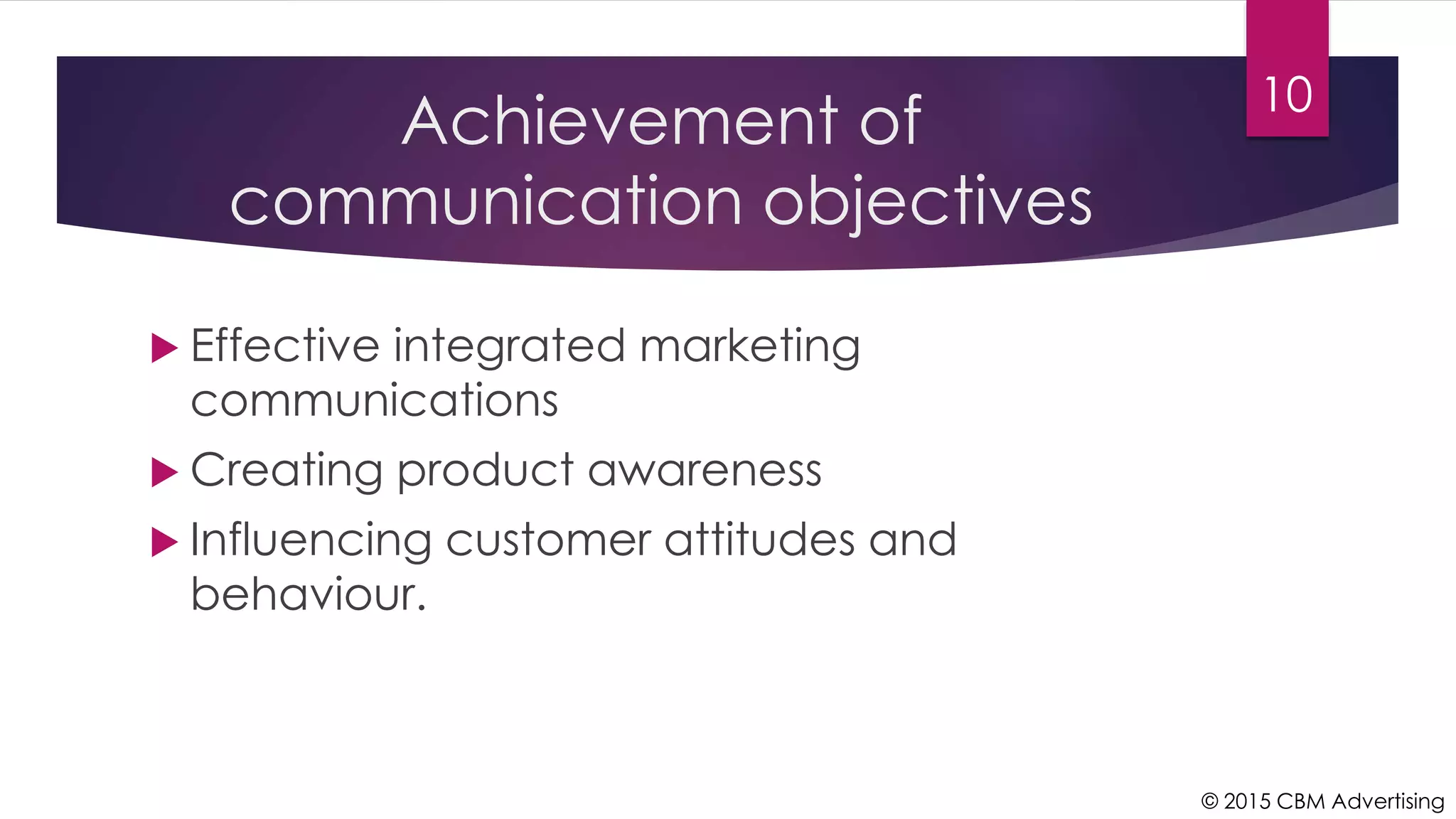 Achievement of communication objectives

10

▶ Effective integrated marketing communications

▶ Creating product awareness

▶ Influencing customer attitudes and behaviour.

© 2015 CBM Advertising